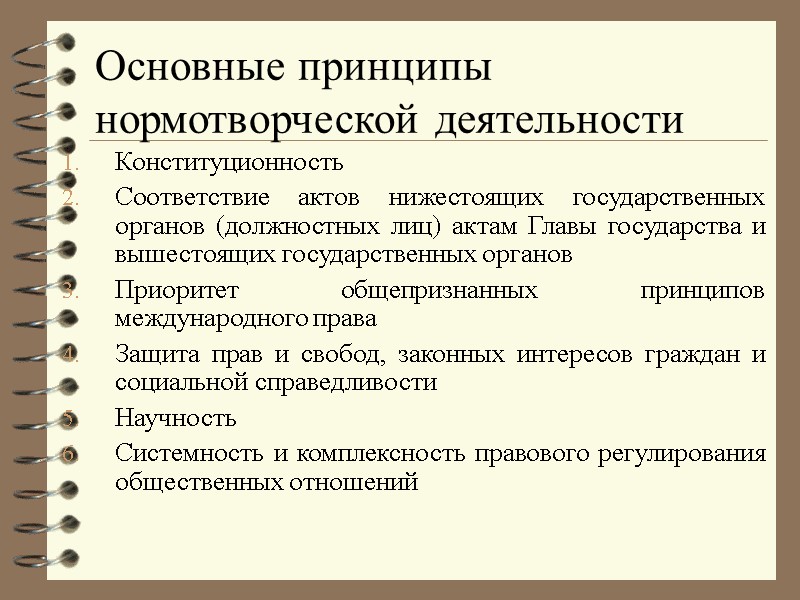 Основные принципы нормотворческой деятельности

1. Конституционность
2. Соответствие актов нижестоящих государственных органов (должностных лиц) актам Главы государства и вышестоящих государственных органов
3. Приоритет общепризнанных принципов международного права
4. Защита прав и свобод, законных интересов граждан и социальной справедливости
5. Научность
6. Системность и комплексность правового регулирования общественных отношений